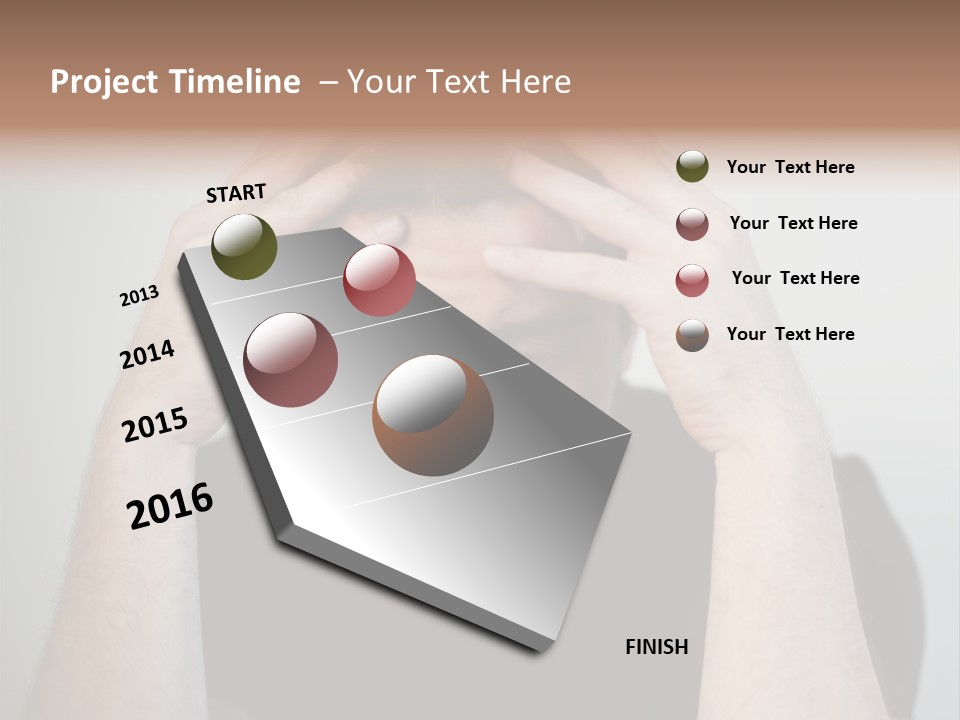 Project Timeline – Your Text Here

START

2013

2014

2015

2016

FINISH

Your Text Here

Your Text Here

Your Text Here

Your Text Here